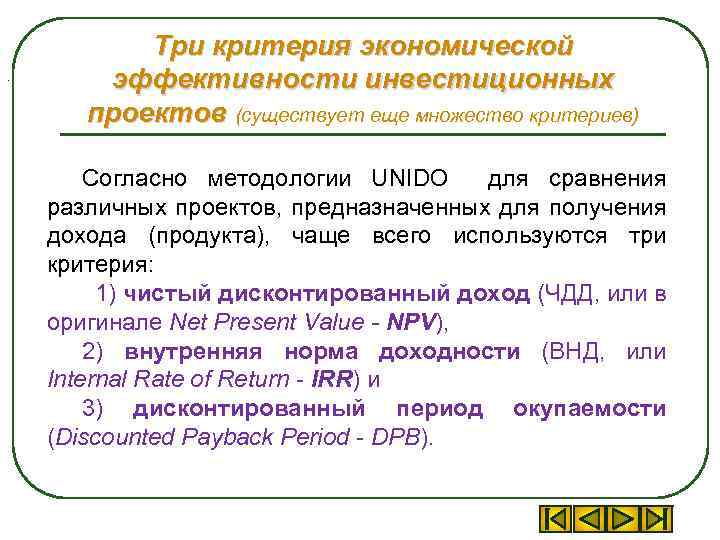 Три критерия экономической эффективности инвестиционных проектов (существует еще множество критериев)

Согласно методологии UNIDO для сравнения различных проектов, предназначенных для получения дохода (продукта), чаще всего используются три критерия:

1) чистый дисконтированный доход (ЧДД, или в оригинале Net Present Value - NPV),

2) внутренняя норма доходности (ВНД, или Internal Rate of Return - IRR) и

3) дисконтированный период окупаемости (Discounted Payback Period - DPB).